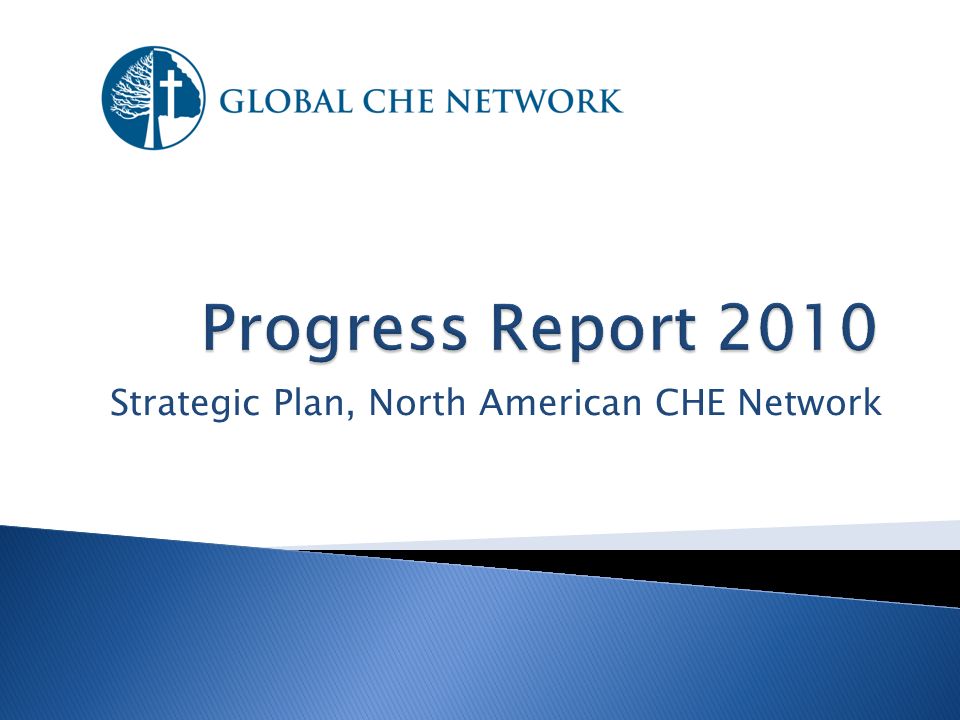 GLOBAL CHE NETWORK

Progress Report 2010

Strategic Plan, North American CHE Network